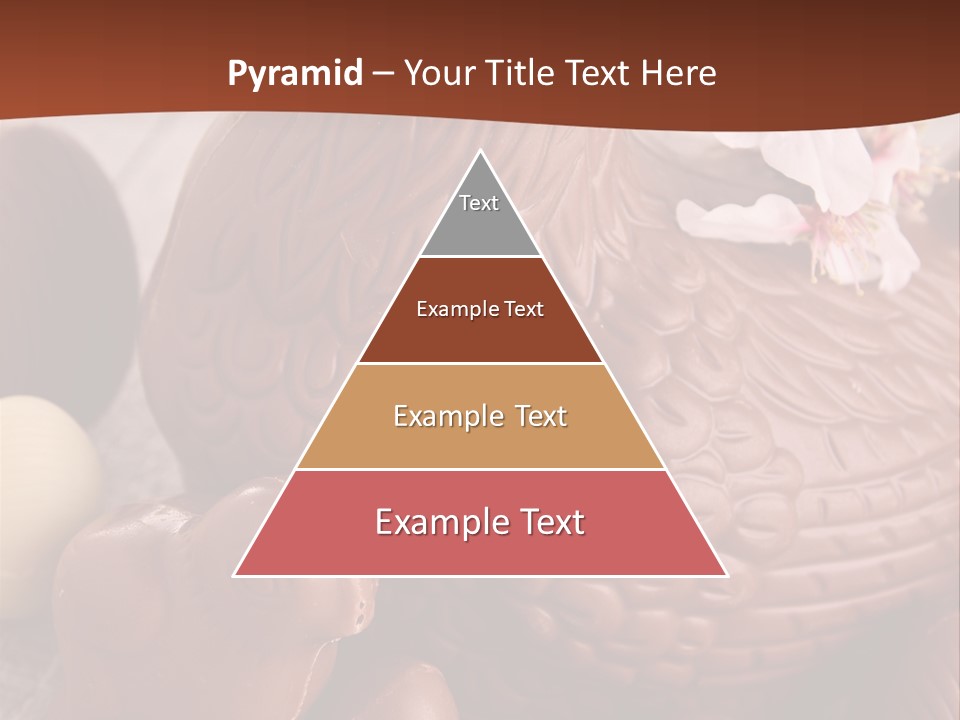 Pyramid – Your Title Text Here

Text

Example Text

Example Text

Example Text